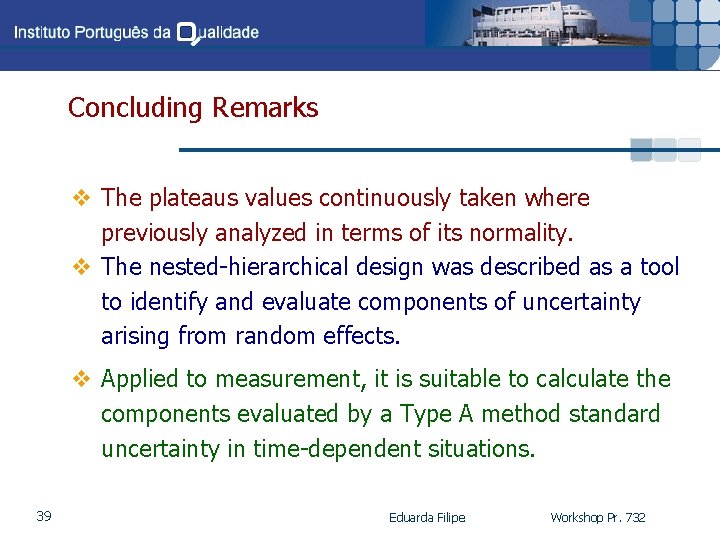 Instituto Português da Qualidade

Concluding Remarks

❖ The plateaus values continuously taken where previously analyzed in terms of its normality.

❖ The nested-hierarchical design was described as a tool to identify and evaluate components of uncertainty arising from random effects.

❖ Applied to measurement, it is suitable to calculate the components evaluated by a Type A method standard uncertainty in time-dependent situations.

39 Eduarda Filipe Workshop Pr. 732